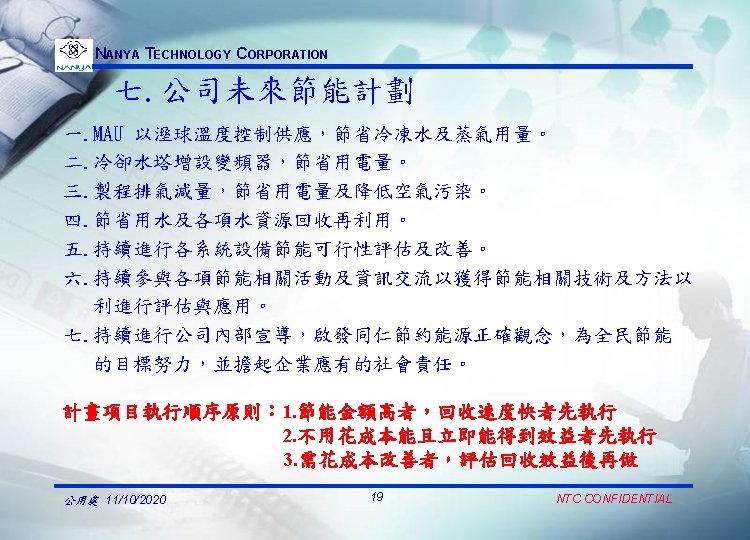 NANYA
NANYA TECHNOLOGY CORPORATION

七. 公司未來節能計劃

一. MAU 以溼球溫度控制供應，節省冷凍水及蒸氣用量。
二. 冷卻水塔增設變頻器，節省用電量。
三. 製程排氣減量，節省用電量及降低空氣污染。
四. 節省用水及各項水資源回收再利用。
五. 持續進行各系統設備節能可行性評估及改善。
六. 持續參與各項節能相關活動及資訊交流以獲得節能相關技術及方法以利進行評估與應用。
七. 持續進行公司內部宣導，啟發同仁節約能源正確觀念，為全民節能的目標努力，並擔起企業應有的社會責任。

計畫項目執行順序原則：1.節能金額高者，回收速度快者先執行
2.不用花成本能且立即能得到效益者先執行
3.需花成本改善者，評估回收效益後再做

公用處 11/10/2020
19
NTC CONFIDENTIAL